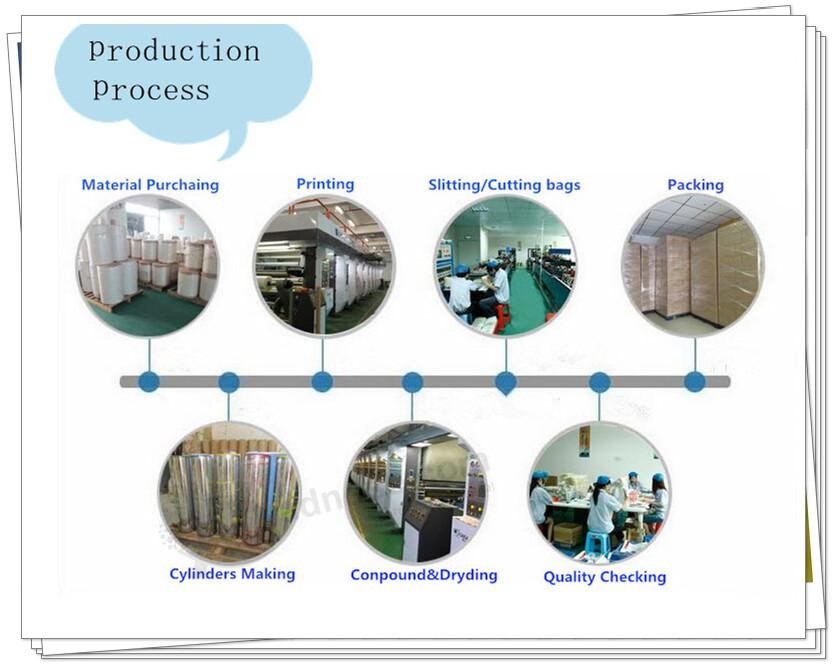 Production Process

Material Purchaing

Printing

Slitting/Cutting bags

Packing

Cylinders Making

Conpound&Dryding

Quality Checking